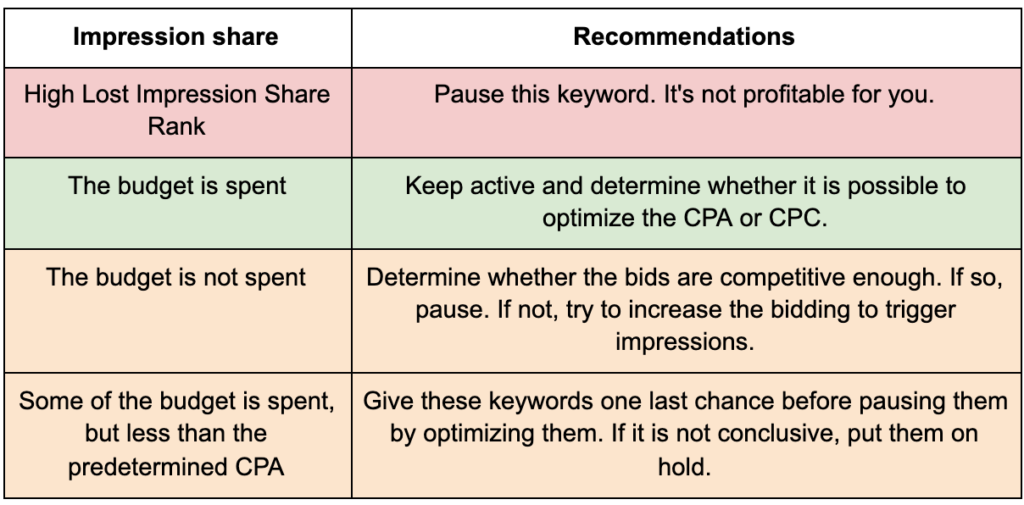 | Impression share | Recommendations |
|---|---|
| High Lost Impression Share Rank | Pause this keyword. It's not profitable for you. |
| The budget is spent | Keep active and determine whether it is possible to optimize the CPA or CPC. |
| The budget is not spent | Determine whether the bids are competitive enough. If so, pause. If not, try to increase the bidding to trigger impressions. |
| Some of the budget is spent, but less than the predetermined CPA | Give these keywords one last chance before pausing them by optimizing them. If it is not conclusive, put them on hold. |